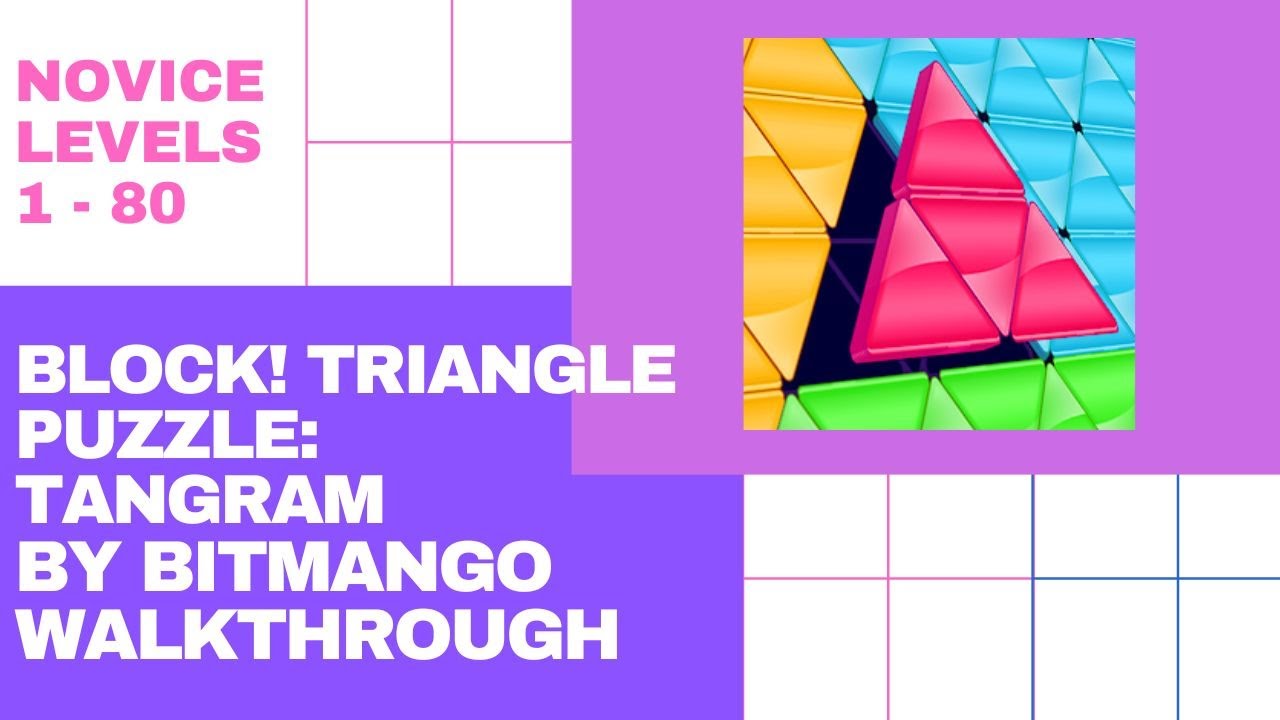 NOVICE LEVELS 1 - 80

BLOCK! TRIANGLE PUZZLE: TANGRAM BY BITMANGO WALKTHROUGH